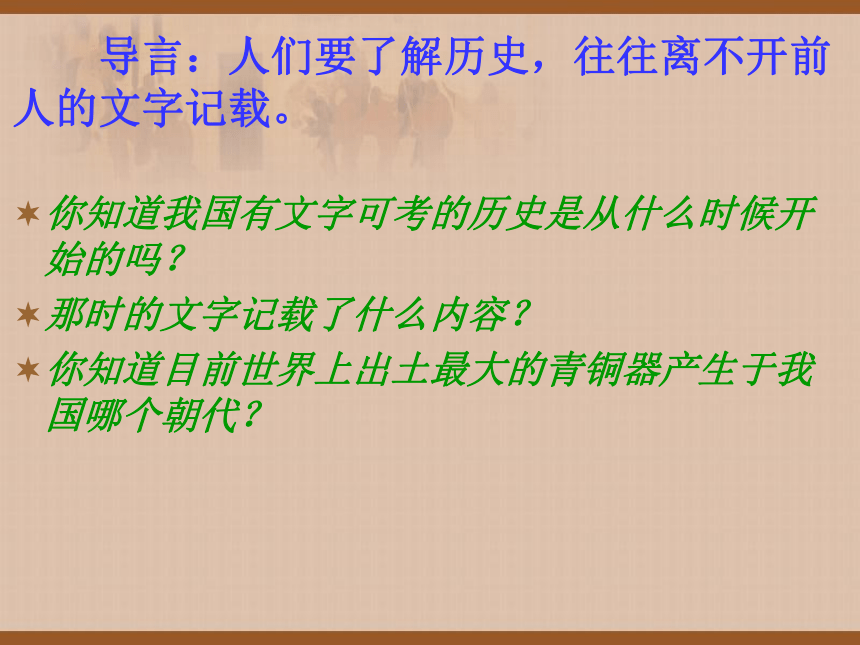 导言：人们要了解历史，往往离不开前人的文字记载。

✶ 你知道我国有文字可考的历史是从什么时候开始的吗？
✶ 那时的文字记载了什么内容？
✶ 你知道目前世界上出土最大的青铜器产生于我国哪个朝代？